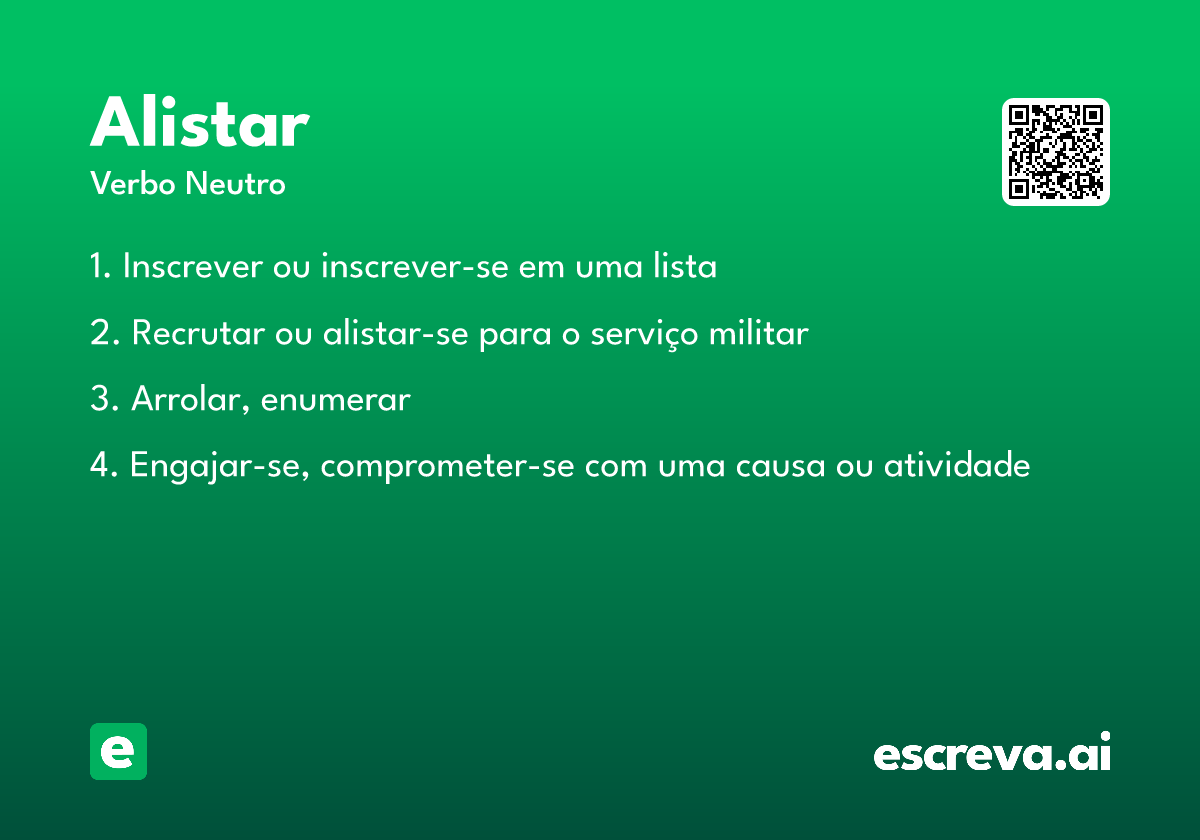 Alistar
Verbo Neutro

1. Inscrever ou inscrever-se em uma lista

2. Recrutar ou alistar-se para o serviço militar

3. Arrolar, enumerar

4. Engajar-se, comprometer-se com uma causa ou atividade

e

escreva.ai